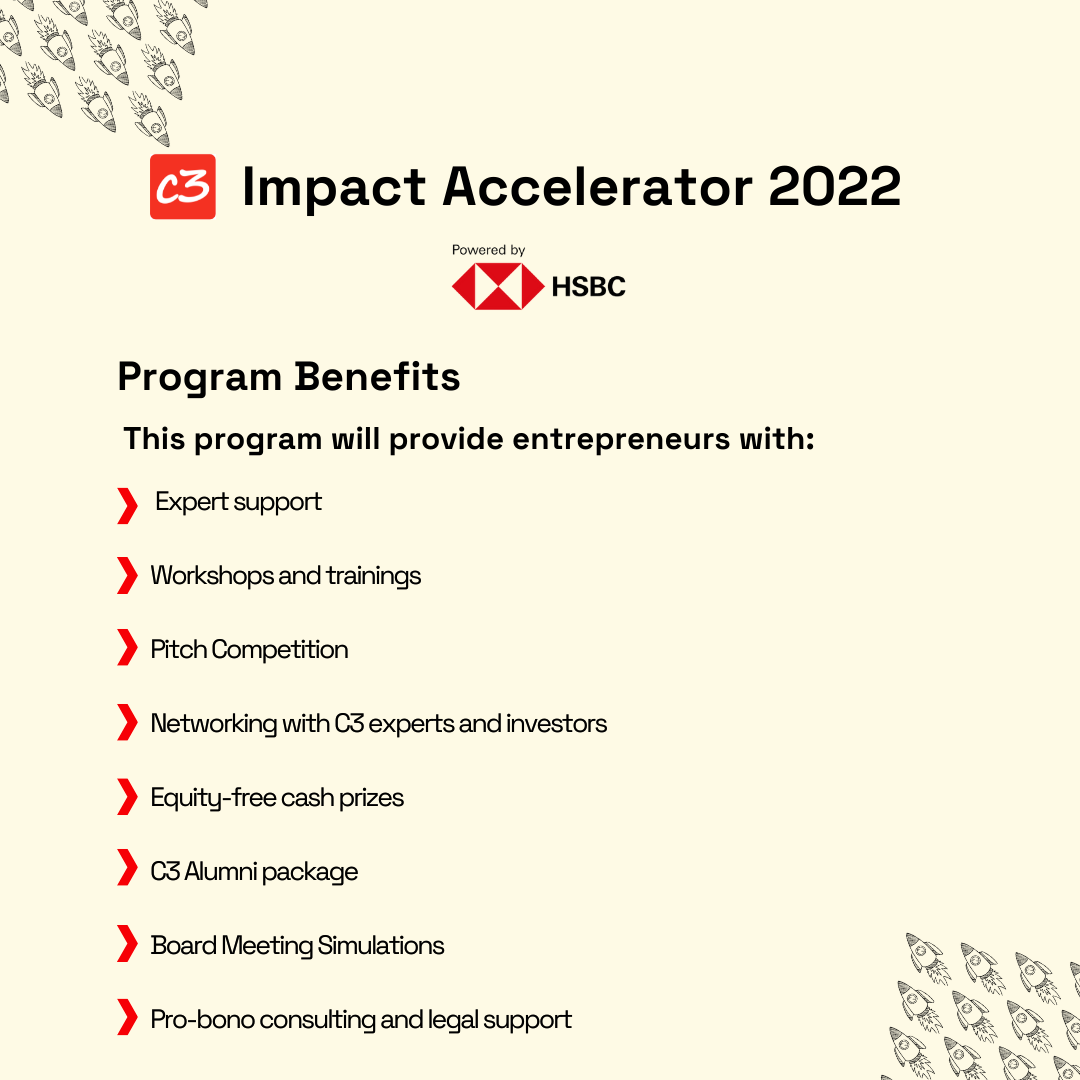 C3 Impact Accelerator 2022

Powered by
HSBC

Program Benefits

This program will provide entrepreneurs with:

Expert support

Workshops and trainings

Pitch Competition

Networking with C3 experts and investors

Equity-free cash prizes

C3 Alumni package

Board Meeting Simulations

Pro-bono consulting and legal support